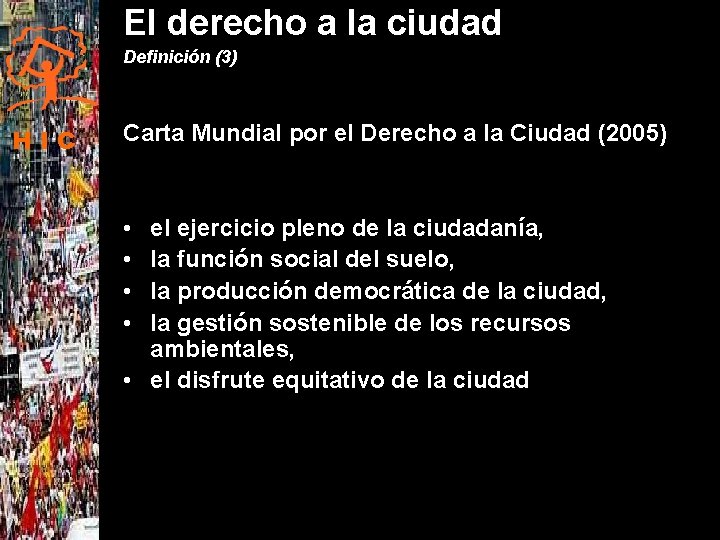 HIC

El derecho a la ciudad
Definición (3)

Carta Mundial por el Derecho a la Ciudad (2005)

• el ejercicio pleno de la ciudadanía,
• la función social del suelo,
• la producción democrática de la ciudad,
• la gestión sostenible de los recursos ambientales,
• el disfrute equitativo de la ciudad